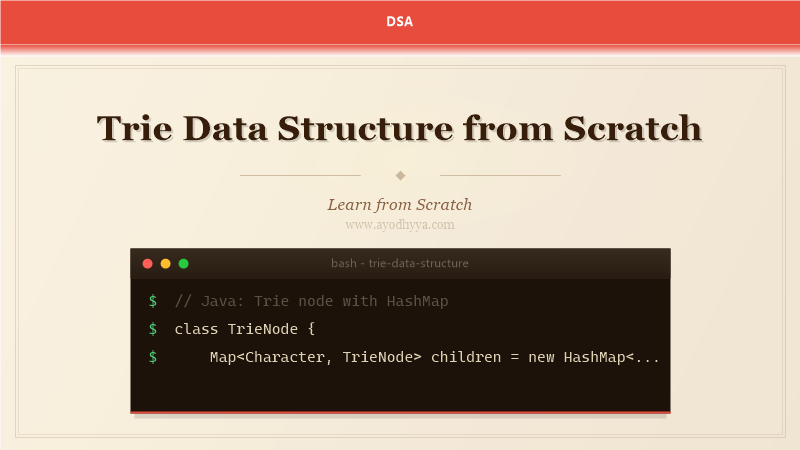 DSA

Trie Data Structure from Scratch

Learn from Scratch
www.ayodhyya.com

bash - trie-data-structure

$ // Java: Trie node with HashMap
$ class TrieNode {
$     Map<Character, TrieNode> children = new HashMap<...